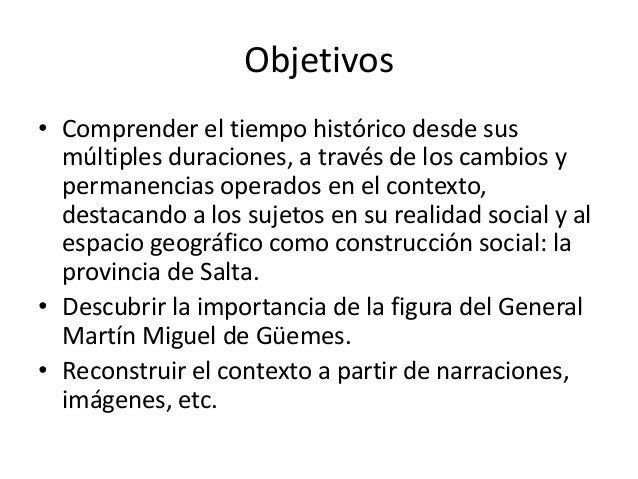 Objetivos

• Comprender el tiempo histórico desde sus múltiples duraciones, a través de los cambios y permanencias operados en el contexto, destacando a los sujetos en su realidad social y al espacio geográfico como construcción social: la provincia de Salta.
• Descubrir la importancia de la figura del General Martín Miguel de Güemes.
• Reconstruir el contexto a partir de narraciones, imágenes, etc.